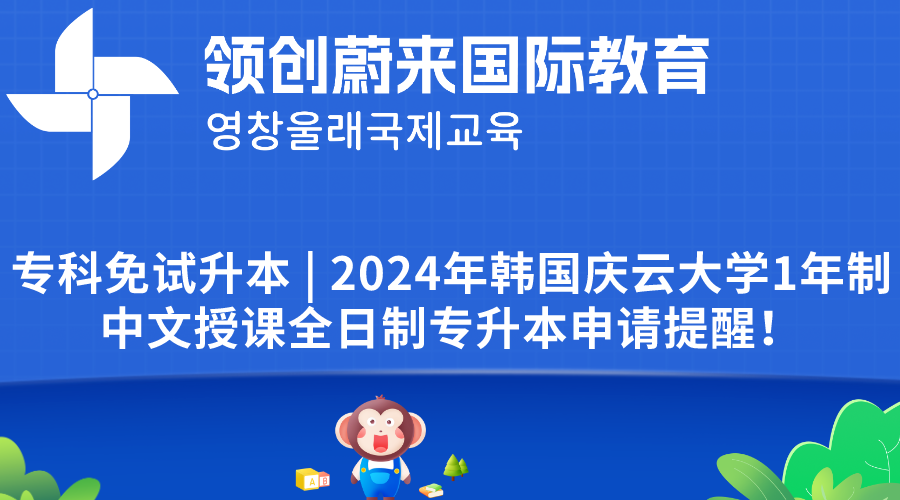 领创蔚来国际教育
영창울래국제교육

专科免试升本｜2024年韩国庆云大学1年制中文授课全日制专升本申请提醒！

A B